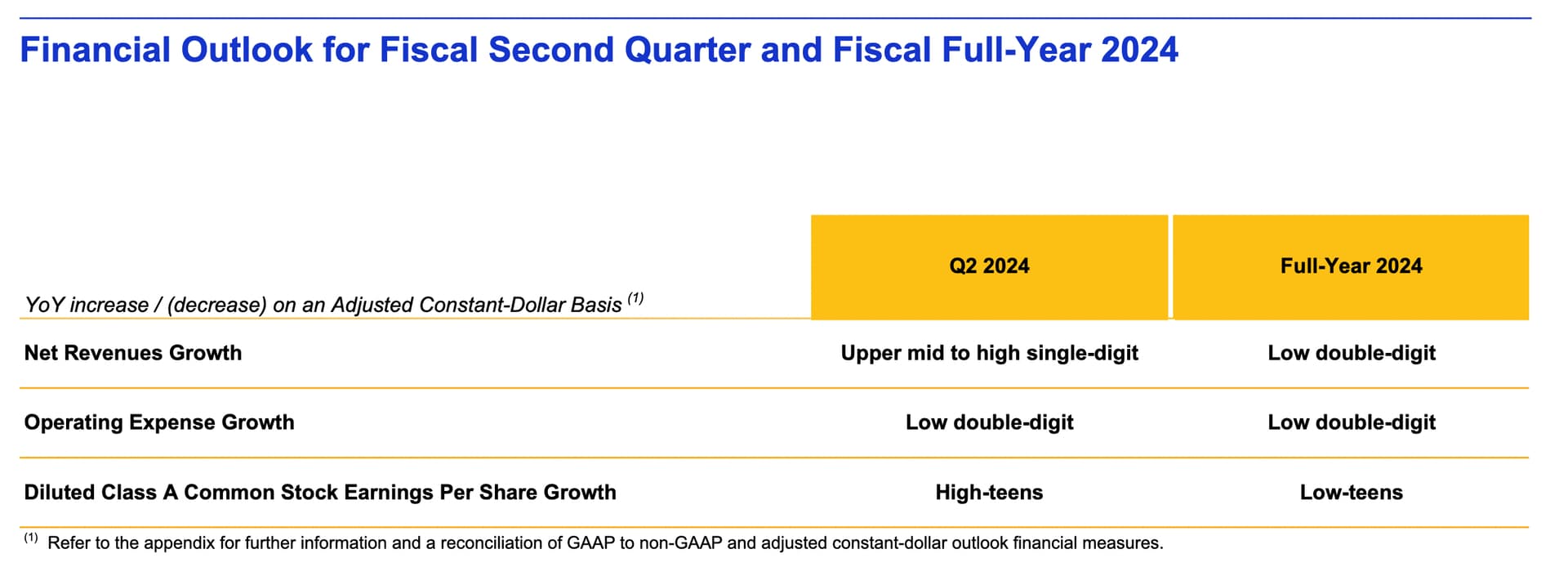 Financial Outlook for Fiscal Second Quarter and Fiscal Full-Year 2024

| YoY increase / (decrease) on an Adjusted Constant-Dollar Basis $^{(1)}$ | Q2 2024 | Full-Year 2024 |
|---|---|---|
| Net Revenues Growth | Upper mid to high single-digit | Low double-digit |
| Operating Expense Growth | Low double-digit | Low double-digit |
| Diluted Class A Common Stock Earnings Per Share Growth | High-teens | Low-teens |

$^{(1)}$ Refer to the appendix for further information and a reconciliation of GAAP to non-GAAP and adjusted constant-dollar outlook financial measures.